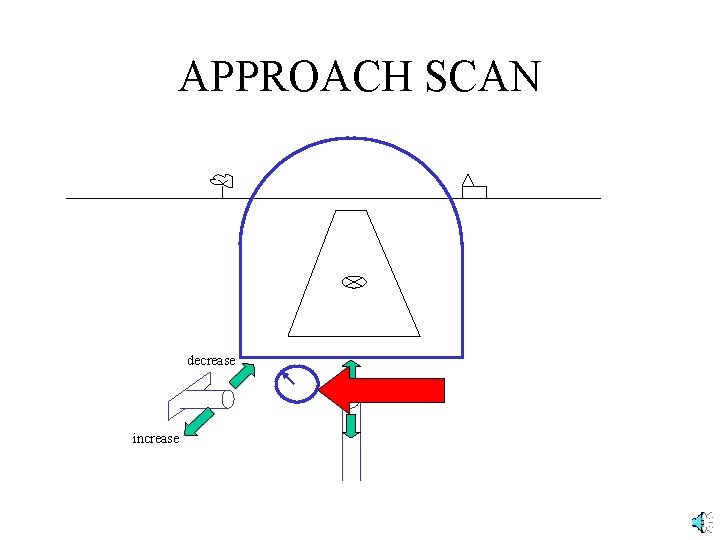 APPROACH SCAN

decrease

increase